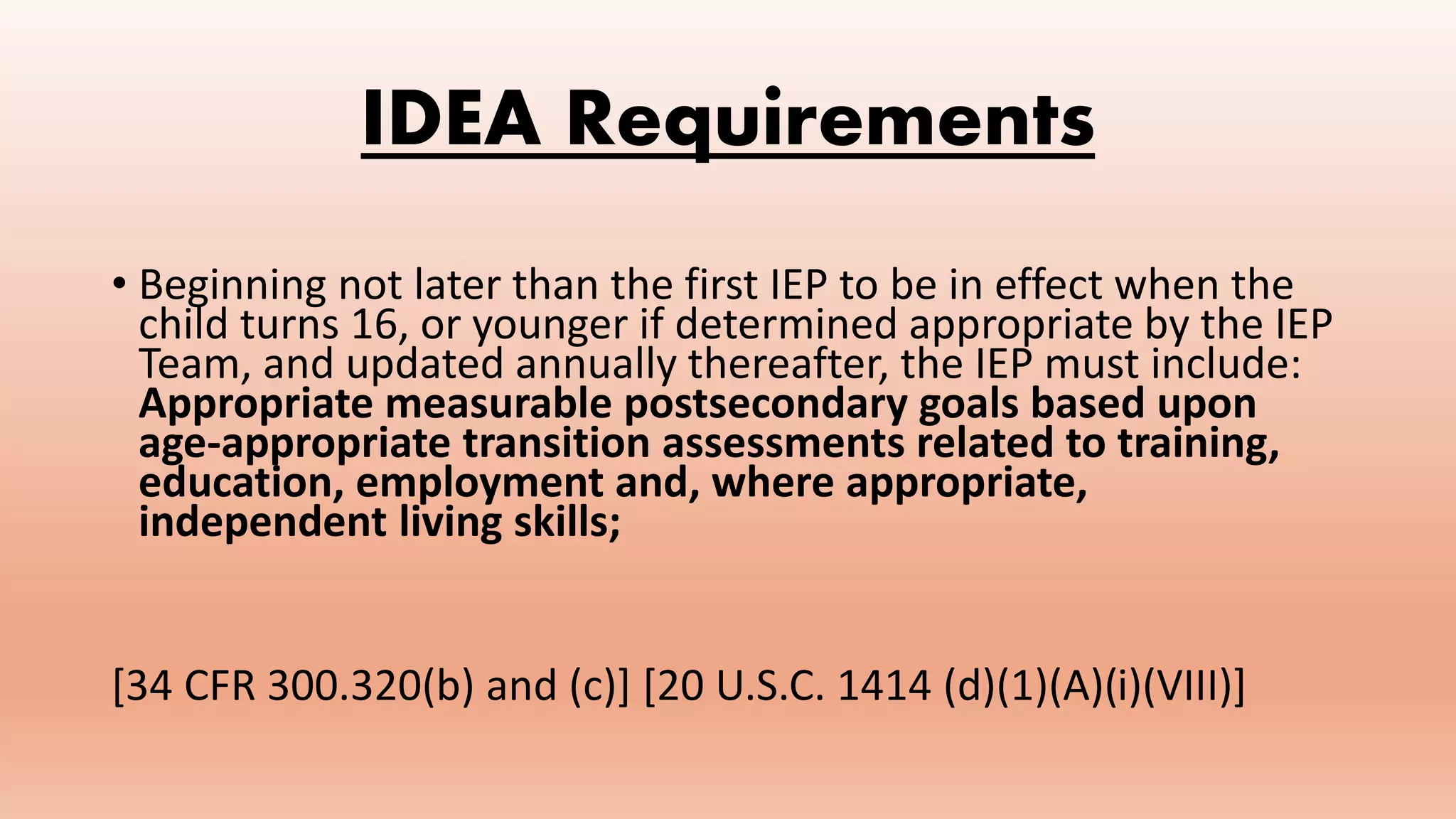 IDEA Requirements

• Beginning not later than the first IEP to be in effect when the child turns 16, or younger if determined appropriate by the IEP Team, and updated annually thereafter, the IEP must include: Appropriate measurable postsecondary goals based upon age-appropriate transition assessments related to training, education, employment and, where appropriate, independent living skills;

[34 CFR 300.320(b) and (c)] [20 U.S.C. 1414 (d)(1)(A)(i)(VIII)]